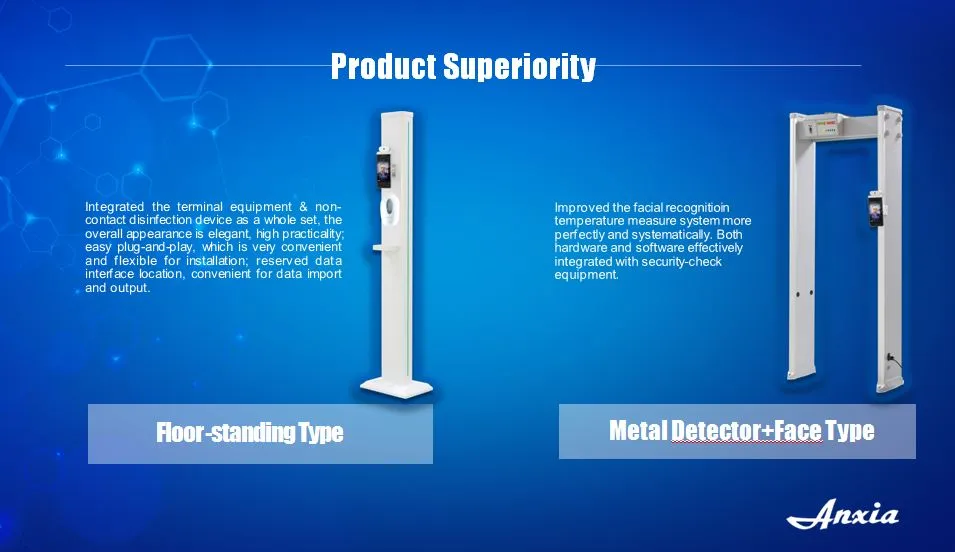 Product Superiority

Integrated the terminal equipment & non-contact disinfection device as a whole set, the overall appearance is elegant, high practicality; easy plug-and-play, which is very convenient and flexible for installation; reserved data interface location, convenient for data import and output.

Floor-standing Type

Improved the facial recognitioin temperature measure system more perfectly and systematically. Both hardware and software effectively integrated with security-check equipment.

Metal Detector+Face Type

Anxia